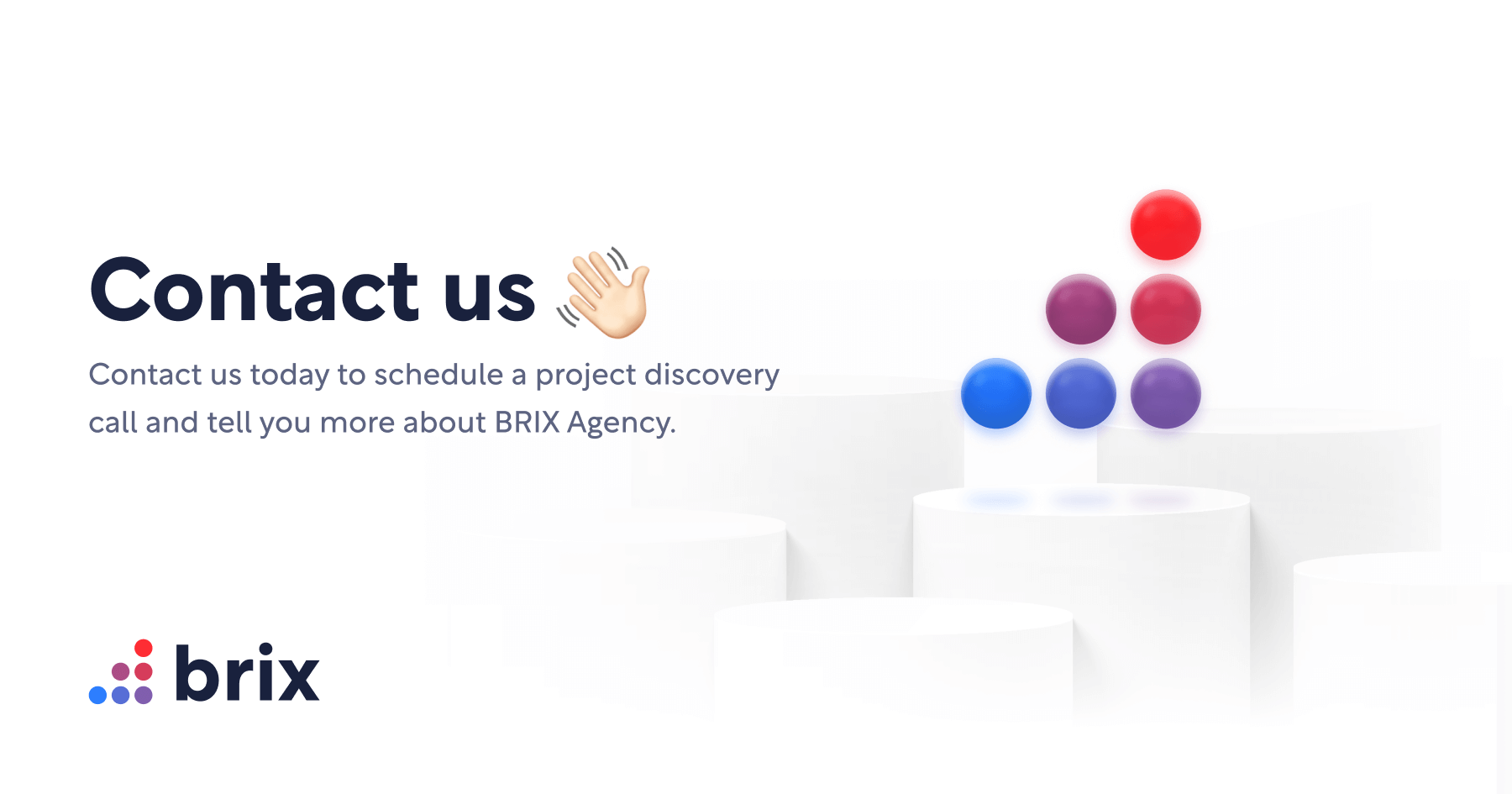 Contact us 👋

Contact us today to schedule a project discovery call and tell you more about BRIX Agency.

brix